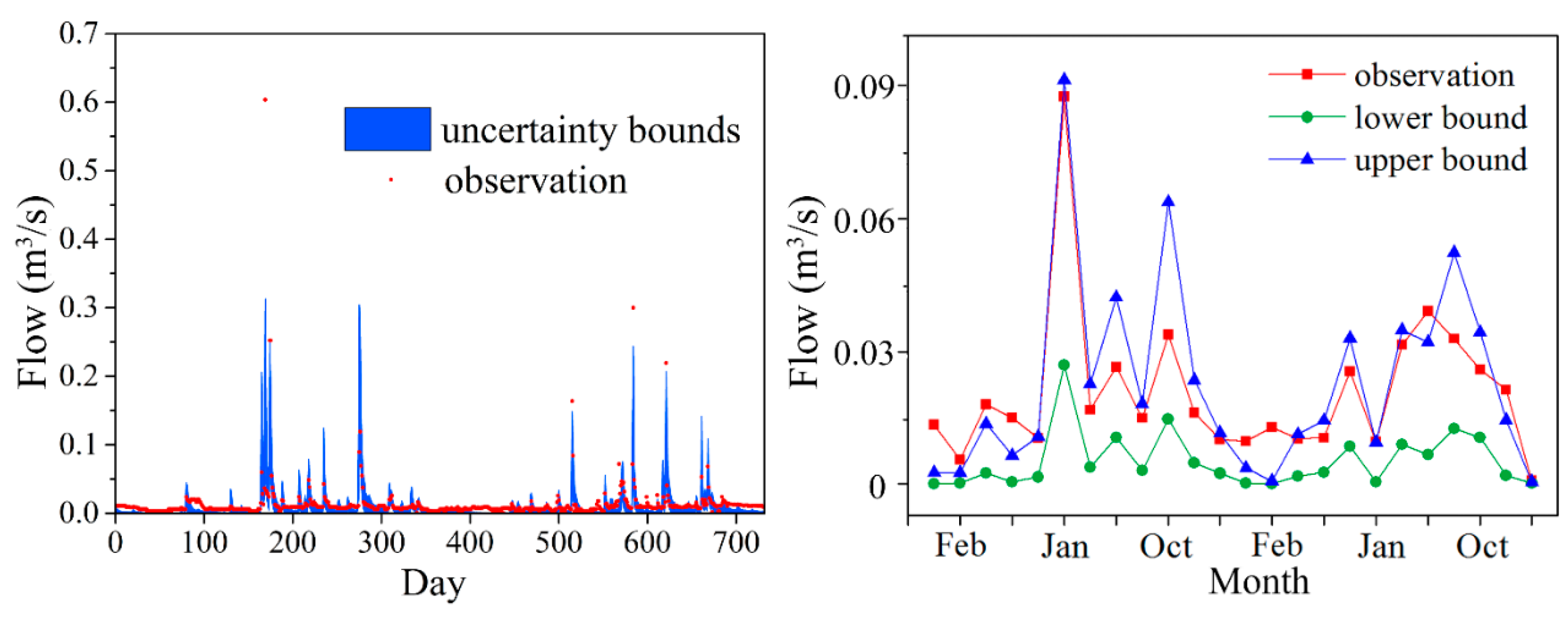 0.7
0.6
0.5
0.4
0.3
0.2
0.1
0.0
Flow ($m^3/s$)
uncertainty bounds
observation
0
100
200
300
400
500
600
700
Day

0.09
0.06
0.03
0
Flow ($m^3/s$)
observation
lower bound
upper bound
Feb
Jan
Oct
Feb
Jan
Oct
Month